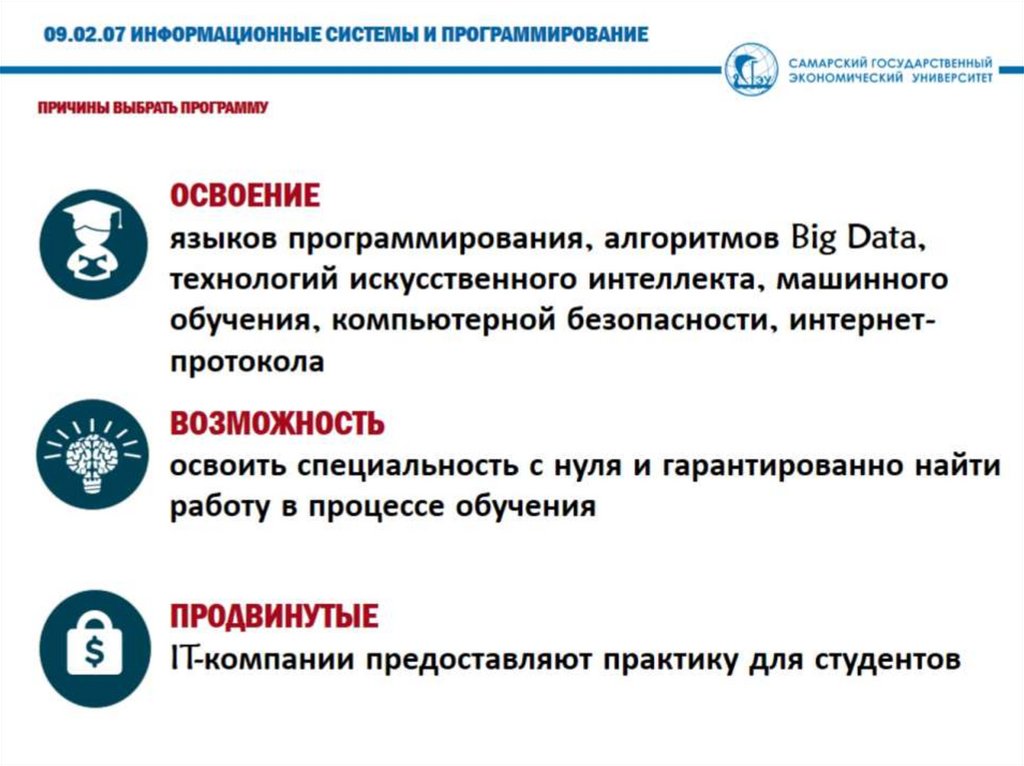 09.02.07 ИНФОРМАЦИОННЫЕ СИСТЕМЫ И ПРОГРАММИРОВАНИЕ

СГЭУ

САМАРСКИЙ ГОСУДАРСТВЕННЫЙ ЭКОНОМИЧЕСКИЙ УНИВЕРСИТЕТ

ПРИЧИНЫ ВЫБРАТЬ ПРОГРАММУ

ОСВОЕНИЕ
языков программирования, алгоритмов Big Data, технологий искусственного интеллекта, машинного обучения, компьютерной безопасности, интернет-протокола

ВОЗМОЖНОСТЬ
освоить специальность с нуля и гарантированно найти работу в процессе обучения

$

ПРОДВИНУТЫЕ
IT-компании предоставляют практику для студентов